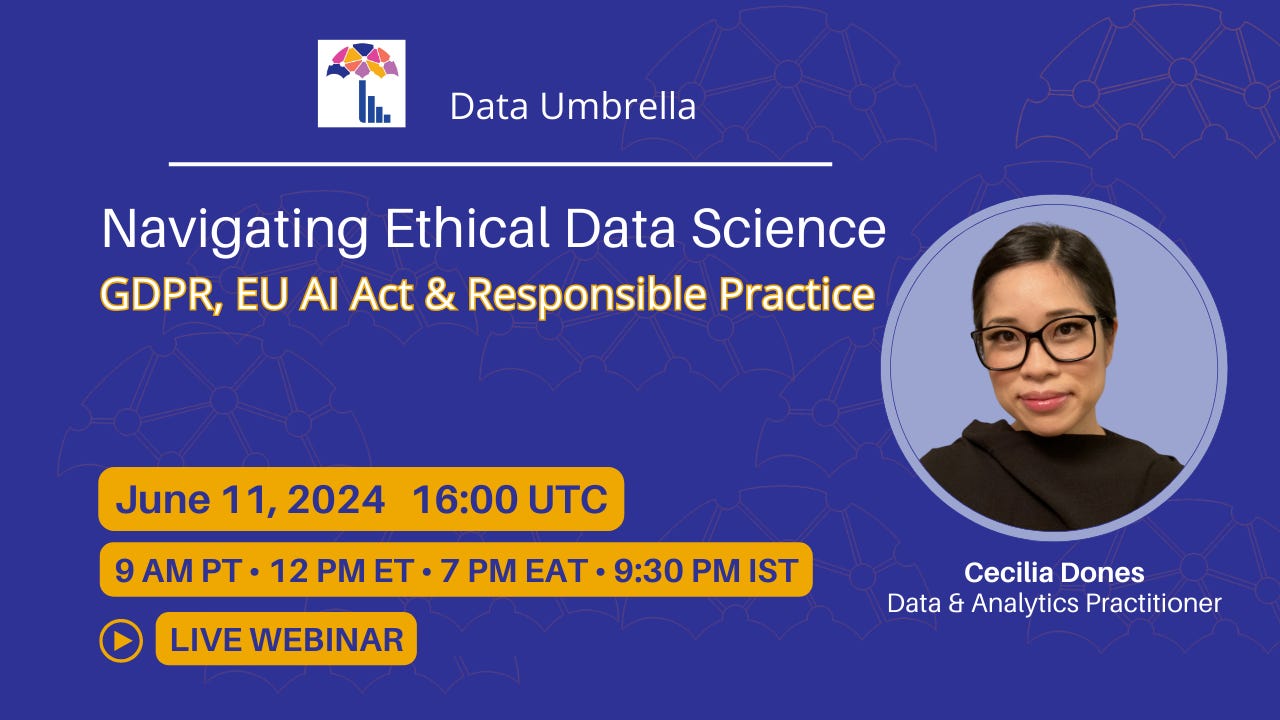 Data Umbrella

Navigating Ethical Data Science

GDPR, EU AI Act & Responsible Practice

June 11, 2024 16:00 UTC

9 AM PT • 12 PM ET • 7 PM EAT • 9:30 PM IST

LIVE WEBINAR

Cecilia Dones
Data & Analytics Practitioner